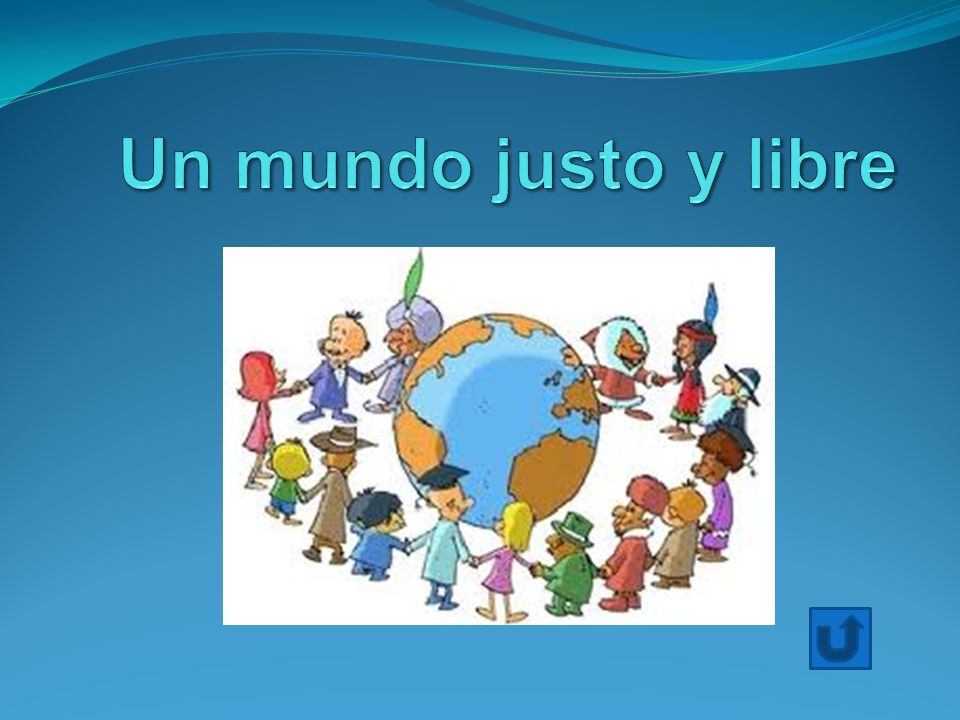 Un mundo justo y libre